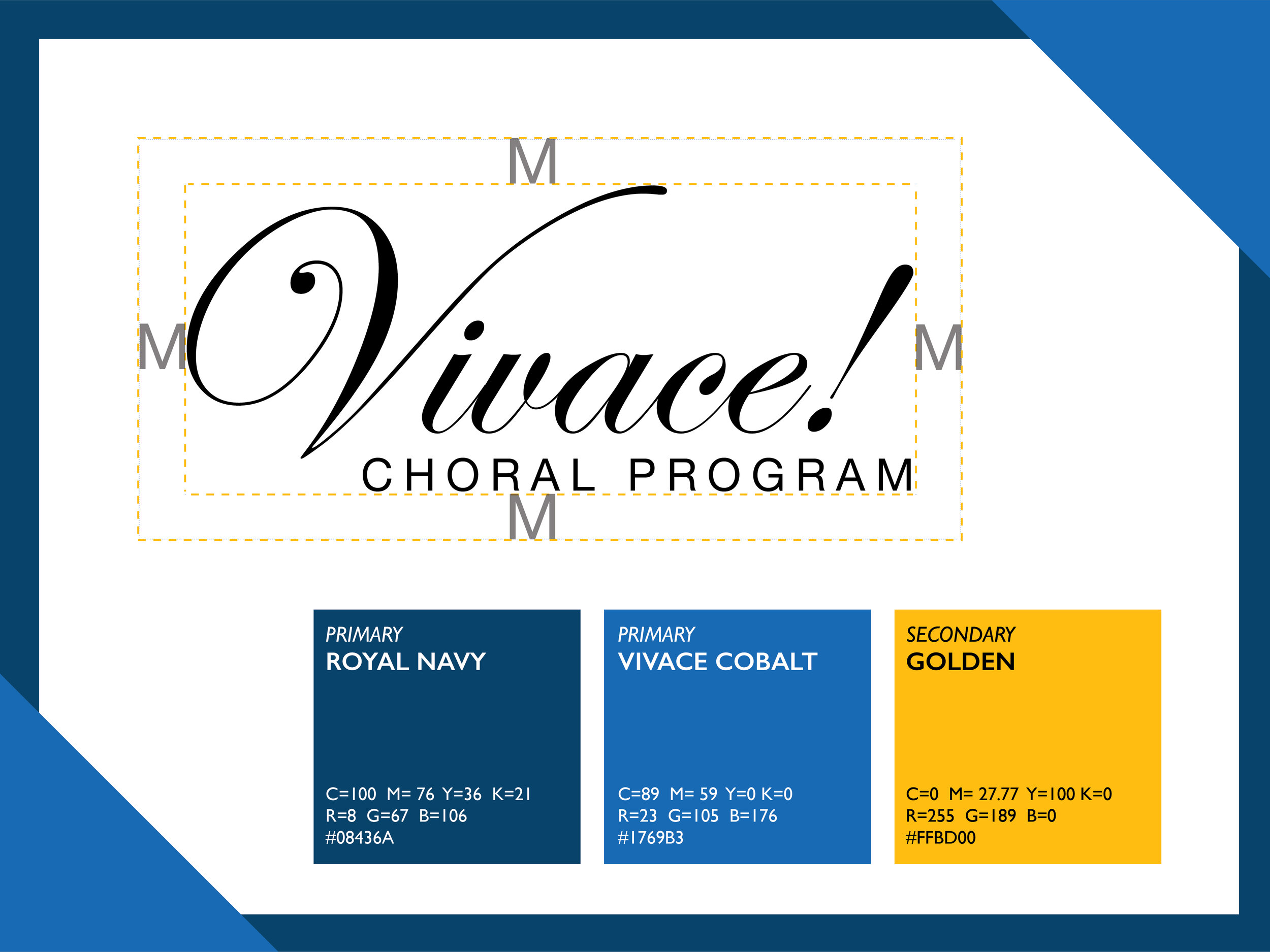 M

M Vivace! M
CHORAL PROGRAM

M

PRIMARY
ROYAL NAVY

C=100 M= 76 Y=36 K=21
R=8 G=67 B=106
#08436A

PRIMARY
VIVACE COBALT

C=89 M= 59 Y=0 K=0
R=23 G=105 B=176
#1769B3

SECONDARY
GOLDEN

C=0 M= 27.77 Y=100 K=0
R=255 G=189 B=0
#FFBD00